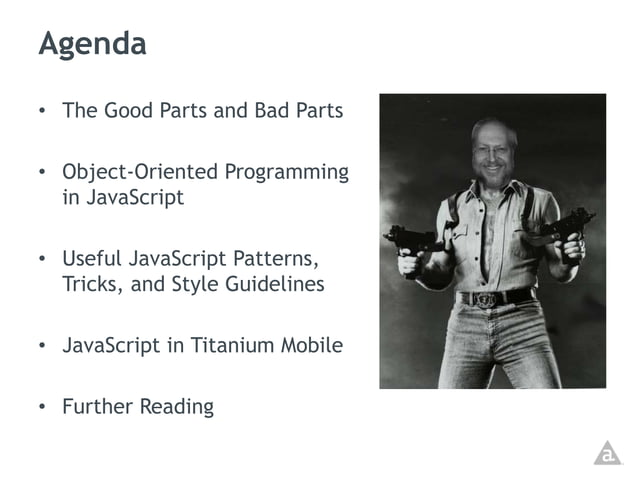 Agenda

• The Good Parts and Bad Parts

• Object-Oriented Programming in JavaScript

• Useful JavaScript Patterns, Tricks, and Style Guidelines

• JavaScript in Titanium Mobile

• Further Reading